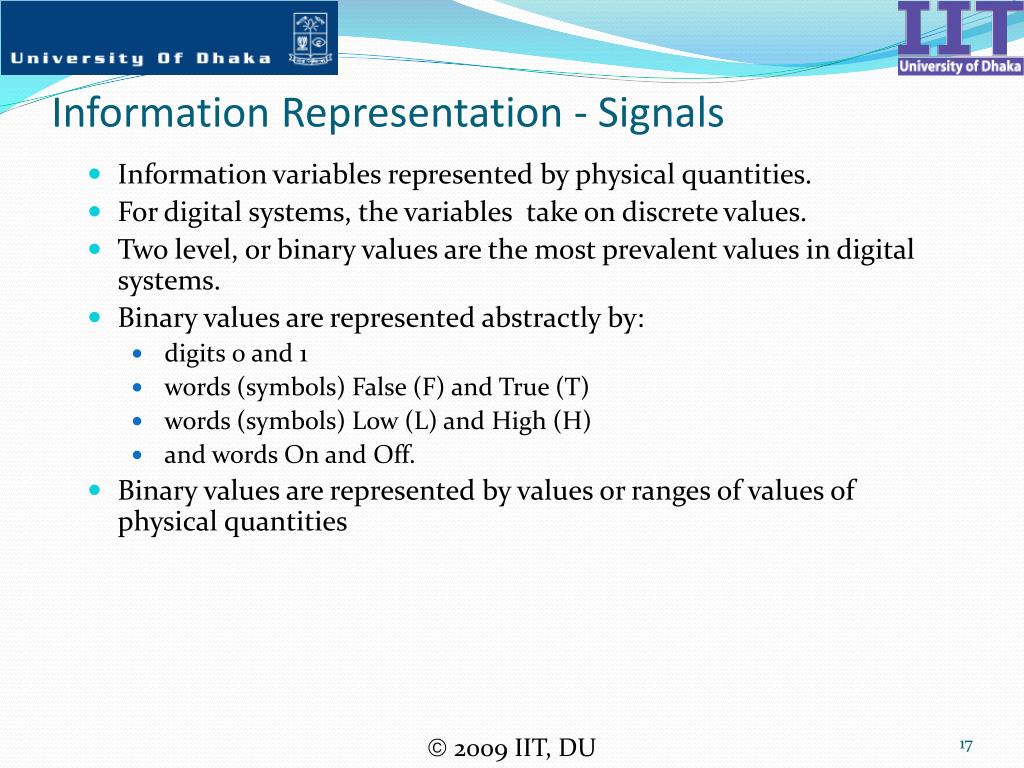 University Of Dhaka

IIT
University of Dhaka

Information Representation - Signals

- Information variables represented by physical quantities.
- For digital systems, the variables take on discrete values.
- Two level, or binary values are the most prevalent values in digital systems.
- Binary values are represented abstractly by:
  - digits 0 and 1
  - words (symbols) False (F) and True (T)
  - words (symbols) Low (L) and High (H)
  - and words On and Off.
- Binary values are represented by values or ranges of values of physical quantities

© 2009 IIT, DU

17